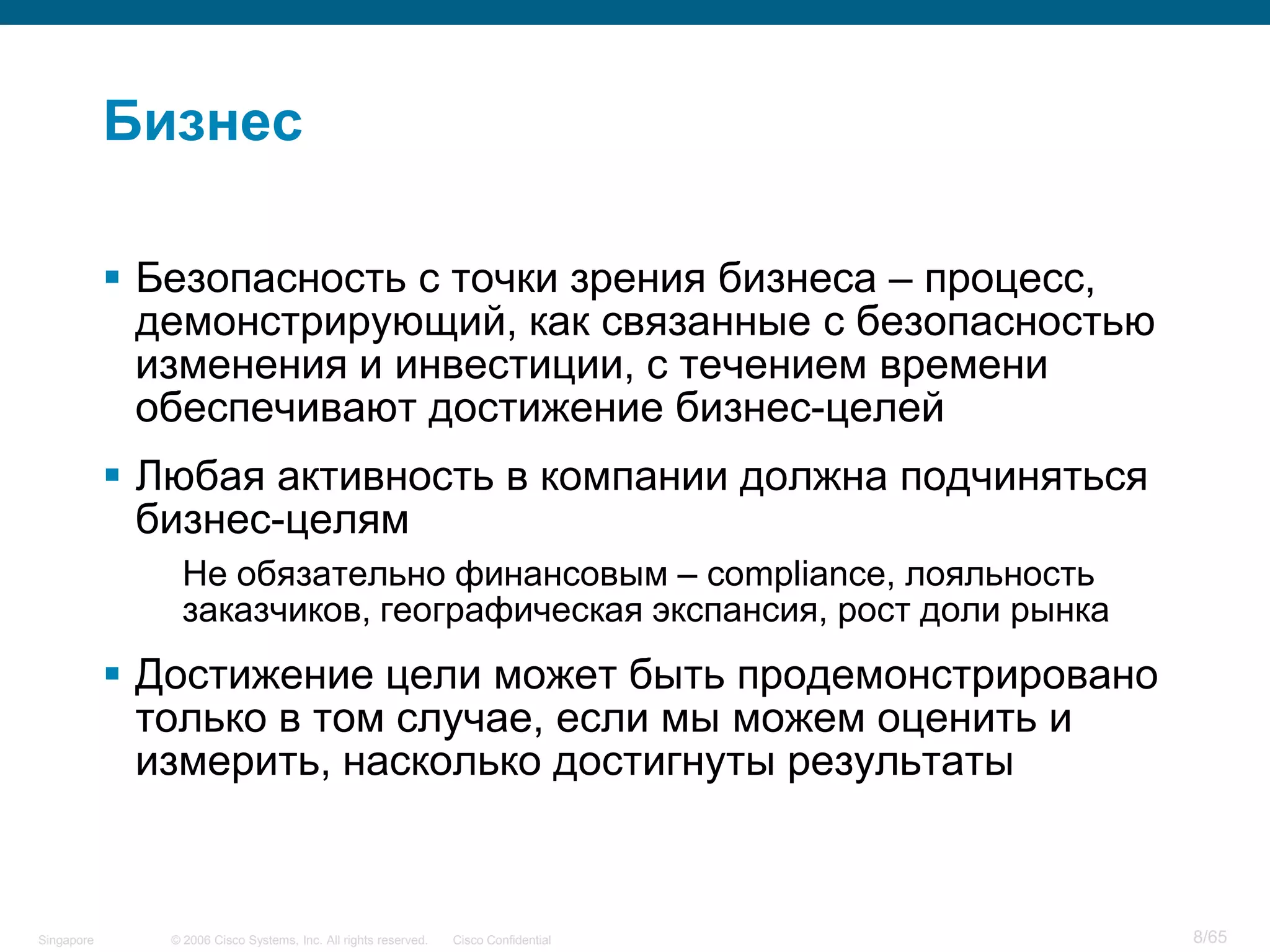 Бизнес

▪ Безопасность с точки зрения бизнеса – процесс, демонстрирующий, как связанные с безопасностью изменения и инвестиции, с течением времени обеспечивают достижение бизнес-целей

▪ Любая активность в компании должна подчиняться бизнес-целям

Не обязательно финансовым – compliance, лояльность заказчиков, географическая экспансия, рост доли рынка

▪ Достижение цели может быть продемонстрировано только в том случае, если мы можем оценить и измерить, насколько достигнуты результаты

Singapore © 2006 Cisco Systems, Inc. All rights reserved. Cisco Confidential 8/65